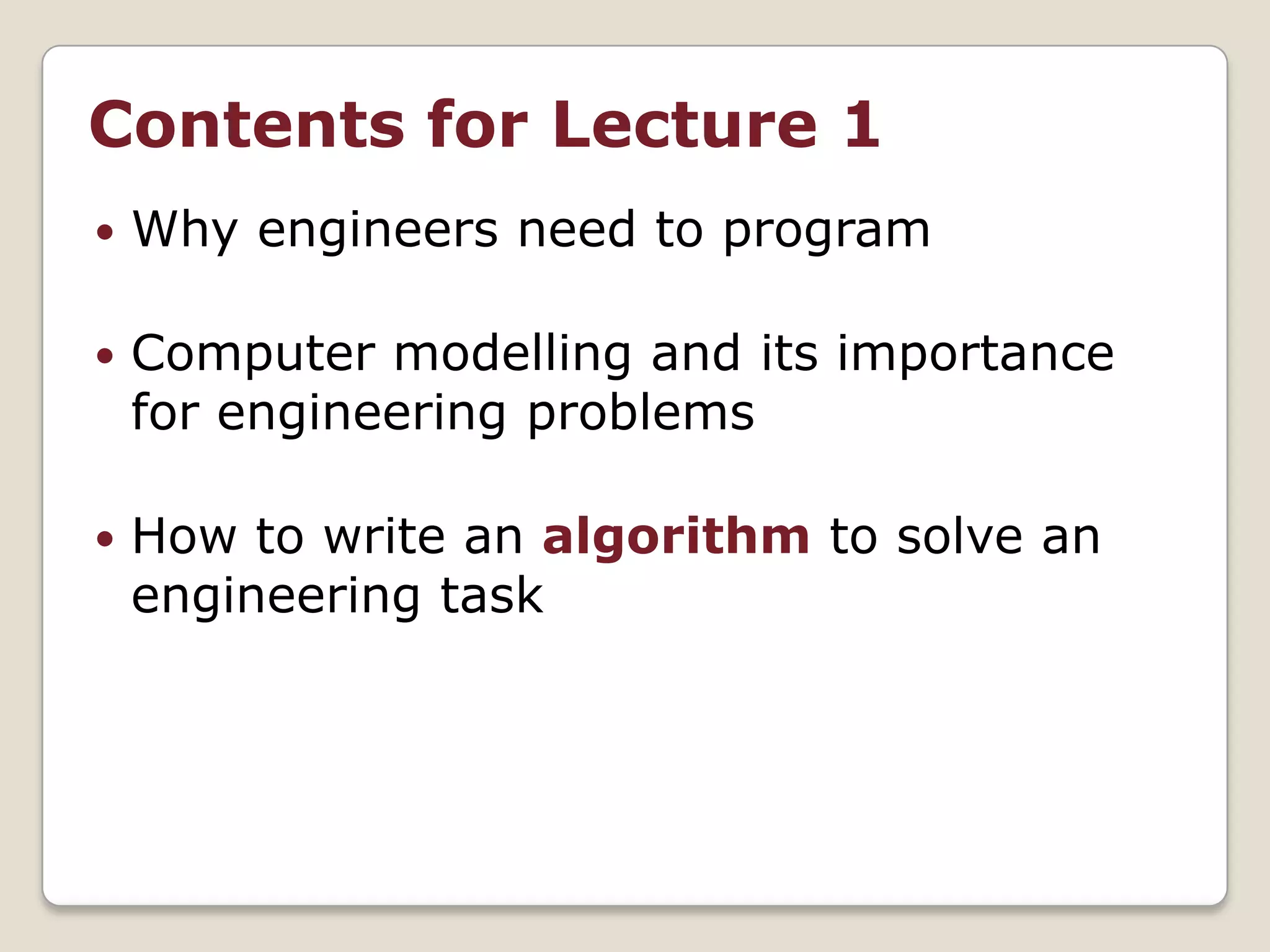 Contents for Lecture 1

• Why engineers need to program

• Computer modelling and its importance for engineering problems

• How to write an algorithm to solve an engineering task